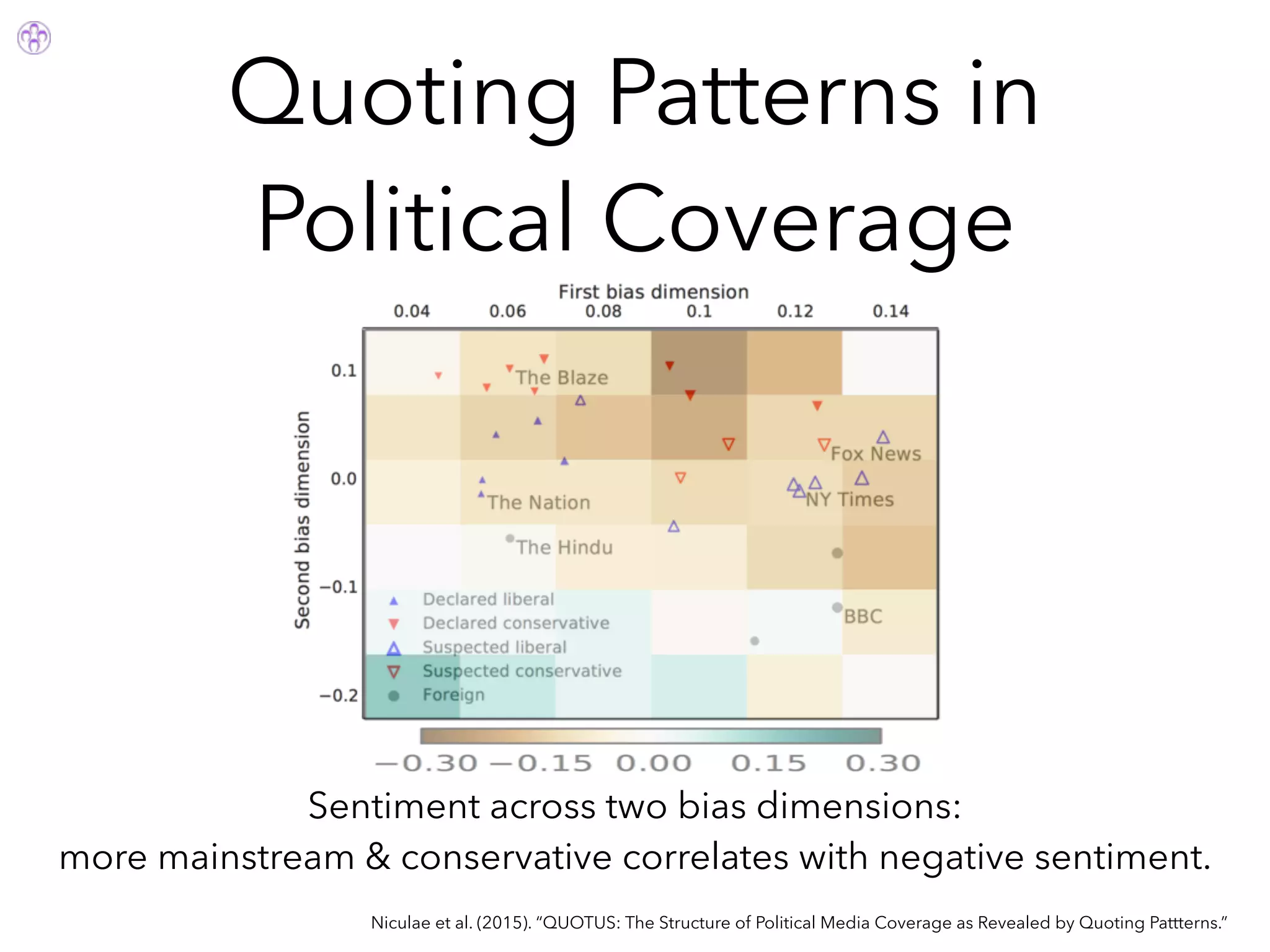 Quoting Patterns in Political Coverage

First bias dimension

0.04 0.06 0.08 0.1 0.12 0.14

Second bias dimension

0.1
0.0
−0.1
−0.2

The Blaze
Fox News
The Nation
NY Times
The Hindu
BBC

Declared liberal
Declared conservative
Suspected liberal
Suspected conservative
Foreign

−0.30 −0.15 0.00 0.15 0.30

Sentiment across two bias dimensions:
more mainstream & conservative correlates with negative sentiment.

Niculae et al. (2015). “QUOTUS: The Structure of Political Media Coverage as Revealed by Quoting Pattterns.”